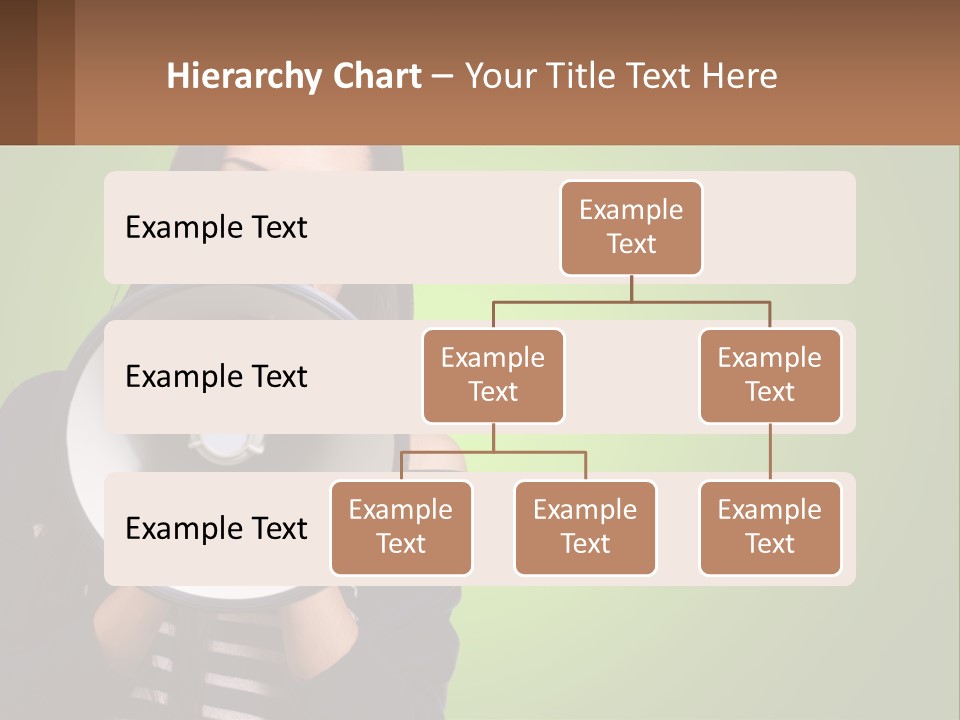 Hierarchy Chart – Your Title Text Here

Example Text

Example Text

Example Text

Example Text

Example Text

Example Text

Example Text

Example Text

Example Text